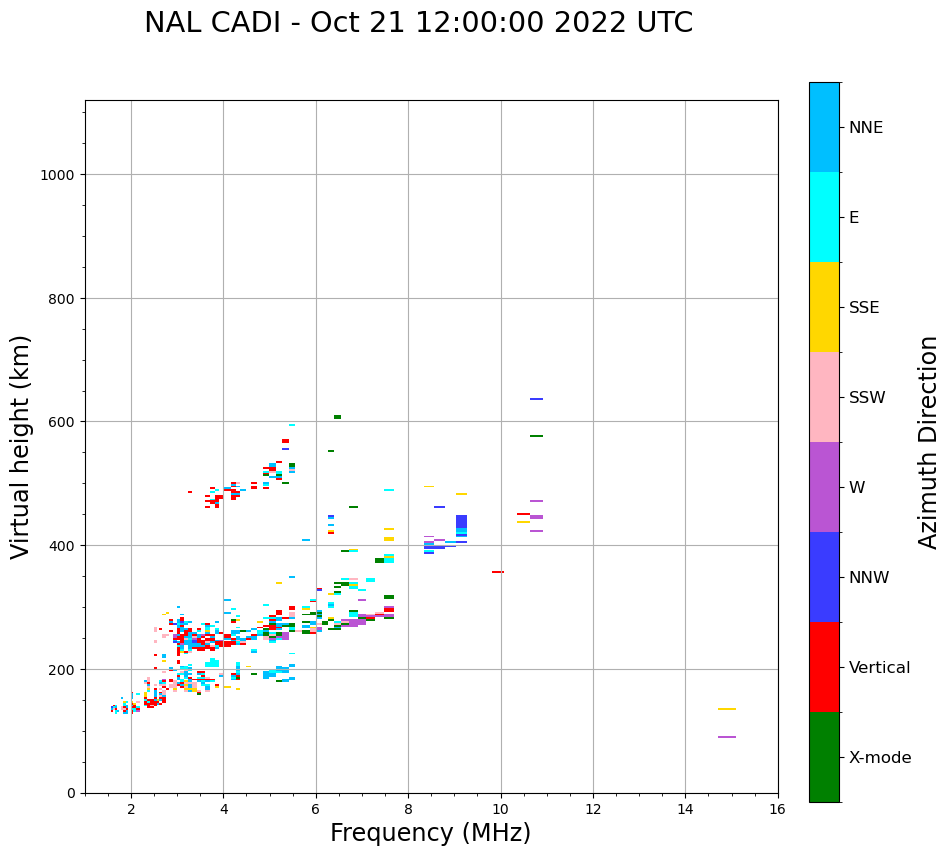 NAL CADI - Oct 21 12:00:00 2022 UTC

Virtual height (km)

1000
800
600
400
200
0

2
4
6
8
10
12
14
16

Frequency (MHz)

NNE
E
SSE
SSW
W
NNW
Vertical
X-mode

Azimuth Direction